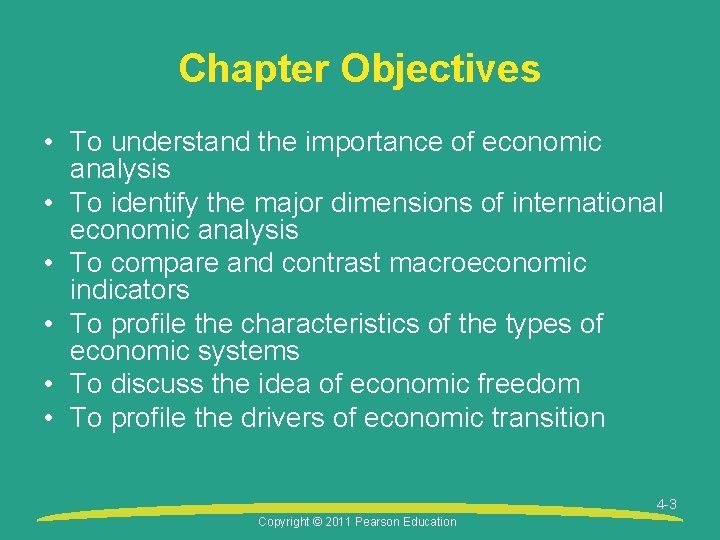 Chapter Objectives

• To understand the importance of economic analysis
• To identify the major dimensions of international economic analysis
• To compare and contrast macroeconomic indicators
• To profile the characteristics of the types of economic systems
• To discuss the idea of economic freedom
• To profile the drivers of economic transition

4-3

Copyright © 2011 Pearson Education